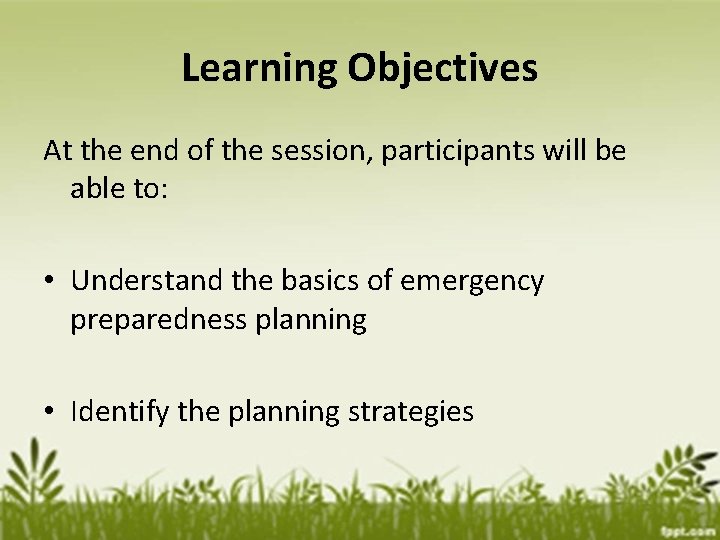 Learning Objectives

At the end of the session, participants will be able to:

• Understand the basics of emergency preparedness planning

• Identify the planning strategies

fppt.com